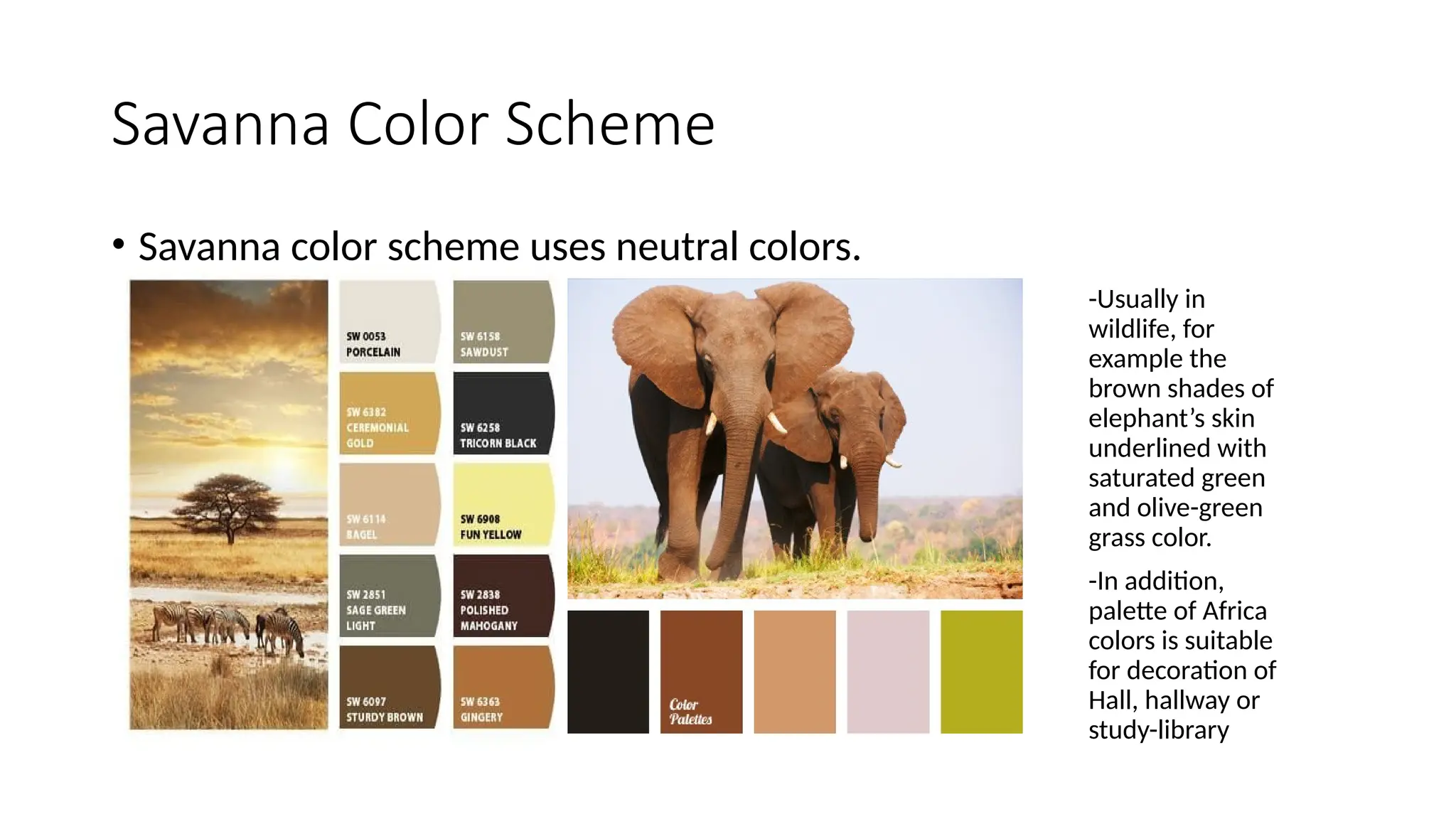 Savanna Color Scheme

• Savanna color scheme uses neutral colors.

SW 0053
PORCELAIN

SW 6382
CEREMONIAL
GOLD

SW 6114
BAGEL

SW 2851
SAGE GREEN
LIGHT

SW 6097
STURDY BROWN

SW 6158
SAWDUST

SW 6258
TRICORN BLACK

SW 6908
FUN YELLOW

SW 2838
POLISHED
MAHOGANY

SW 6363
GINGERY

Color
Palettes

-Usually in wildlife, for example the brown shades of elephant's skin underlined with saturated green and olive-green grass color.

-In addition, palette of Africa colors is suitable for decoration of Hall, hallway or study-library